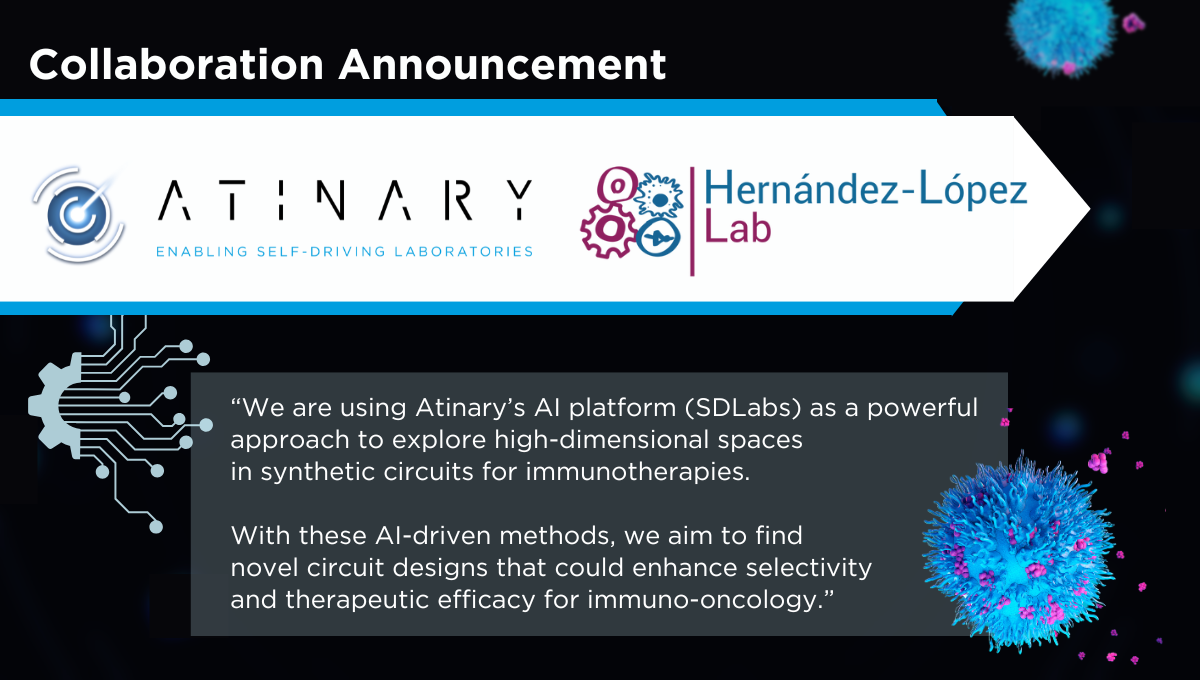 Collaboration Announcement

ATINARY
ENABLING SELF-DRIVING LABORATORIES

Hernández-López Lab

“We are using Atinary’s AI platform (SDLabs) as a powerful approach to explore high-dimensional spaces in synthetic circuits for immunotherapies.

With these AI-driven methods, we aim to find novel circuit designs that could enhance selectivity and therapeutic efficacy for immuno-oncology.”